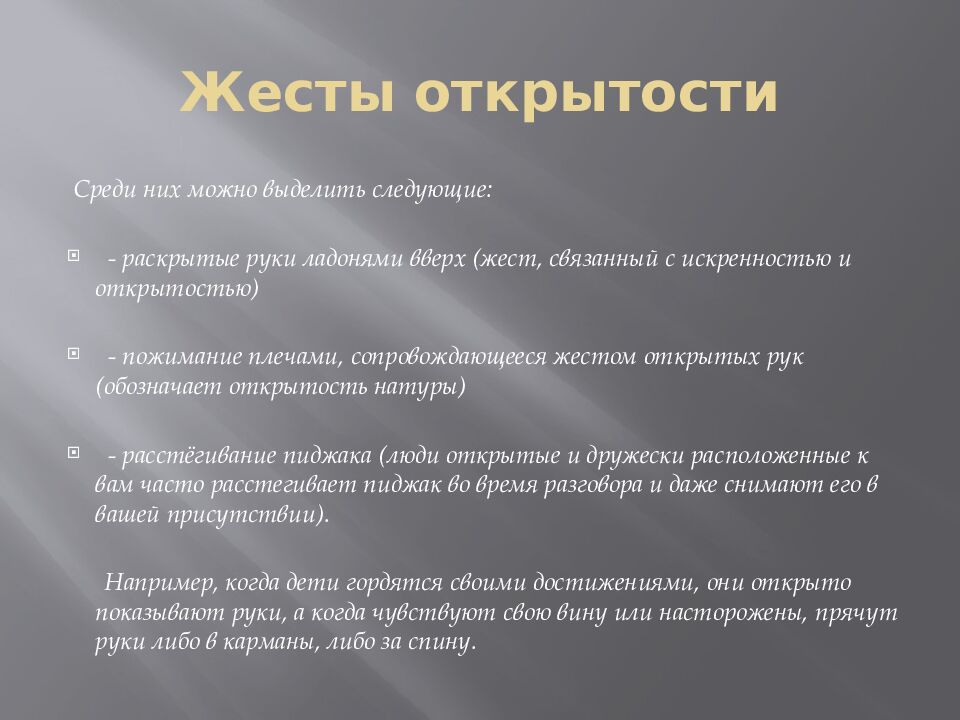 Жесты открытости

Среди них можно выделить следующие:

- раскрытые руки ладонями вверх (жест, связанный с искренностью и открытостью)

- пожимание плечами, сопровождающееся жестом открытых рук (обозначает открытость натуры)

- расстёгивание пиджака (люди открытые и дружески расположенные к вам часто расстегивает пиджак во время разговора и даже снимают его в вашей присутствии).

Например, когда дети гордятся своими достижениями, они открыто показывают руки, а когда чувствуют свою вину или насторожены, прячут руки либо в карманы, либо за спину.